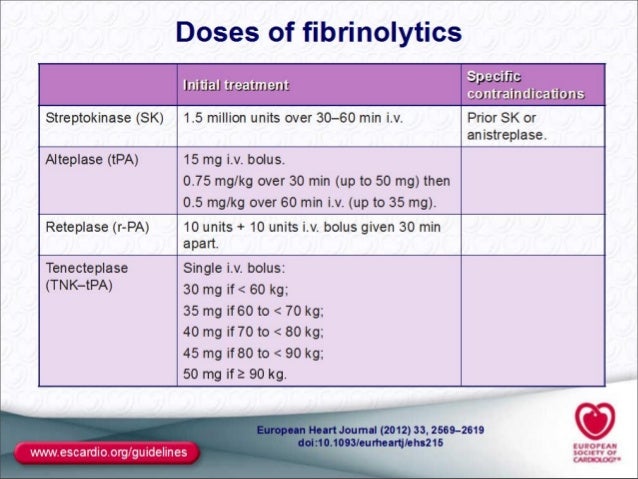 Doses of fibrinolytics

| | Initial treatment | Specific contraindications |
|---|---|---|
| Streptokinase (SK) | 1.5 million units over 30–60 min i.v. | Prior SK or anistreplase. |
| Alteplase (tPA) | 15 mg i.v. bolus. 0.75 mg/kg over 30 min (up to 50 mg) then 0.5 mg/kg over 60 min i.v. (up to 35 mg). | |
| Reteplase (r-PA) | 10 units + 10 units i.v. bolus given 30 min apart. | |
| Tenecteplase (TNK–tPA) | Single i.v. bolus: 30 mg if < 60 kg; 35 mg if 60 to < 70 kg; 40 mg if 70 to < 80 kg; 45 mg if 80 to < 90 kg; 50 mg if ≥ 90 kg. | |

European Heart Journal (2012) 33, 2569–2619
doi:10.1093/eurheartj/ehs215

www.escardio.org/guidelines

EUROPEAN SOCIETY OF CARDIOLOGY®